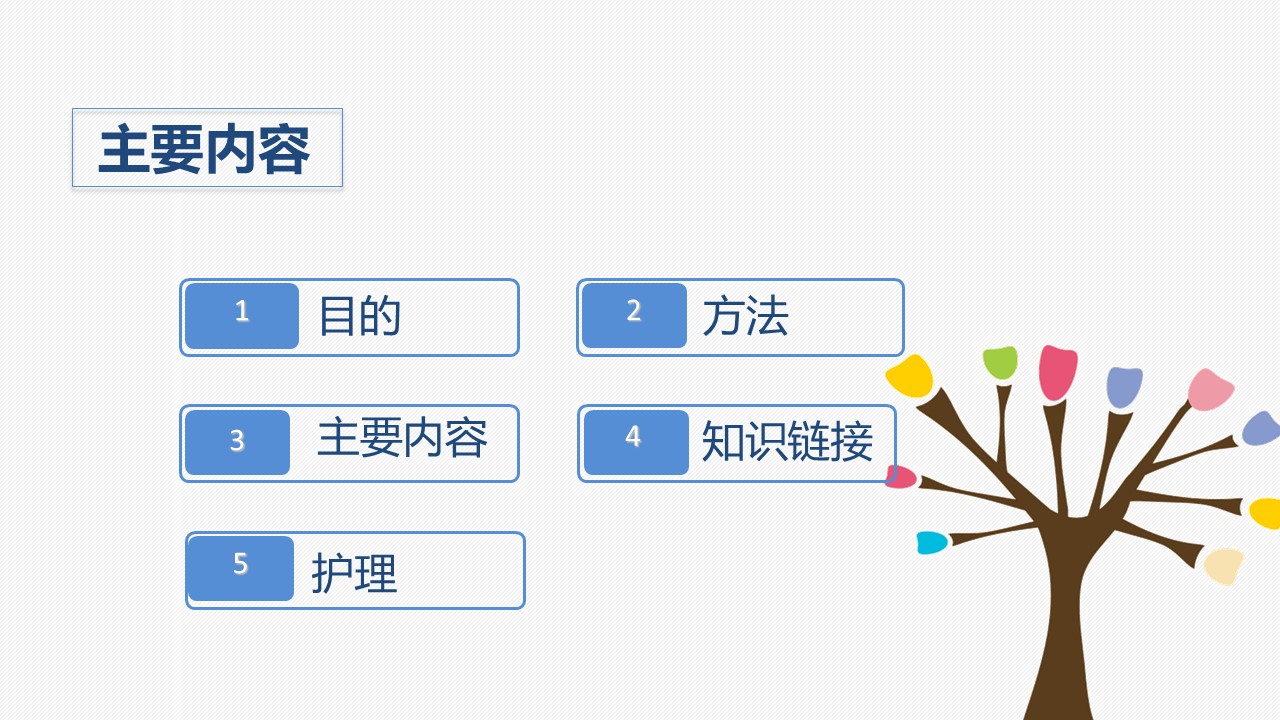 主要内容

1 目的

2 方法

3 主要内容

4 知识链接

5 护理